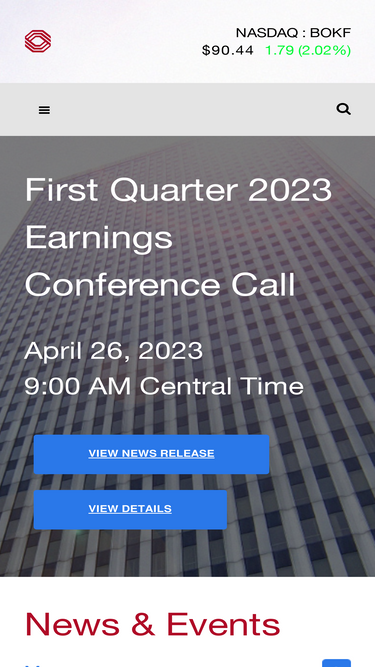 NASDAQ : BOKF
$90.44 1.79 (2.02%)

First Quarter 2023 Earnings Conference Call

April 26, 2023
9:00 AM Central Time

VIEW NEWS RELEASE

VIEW DETAILS

News & Events